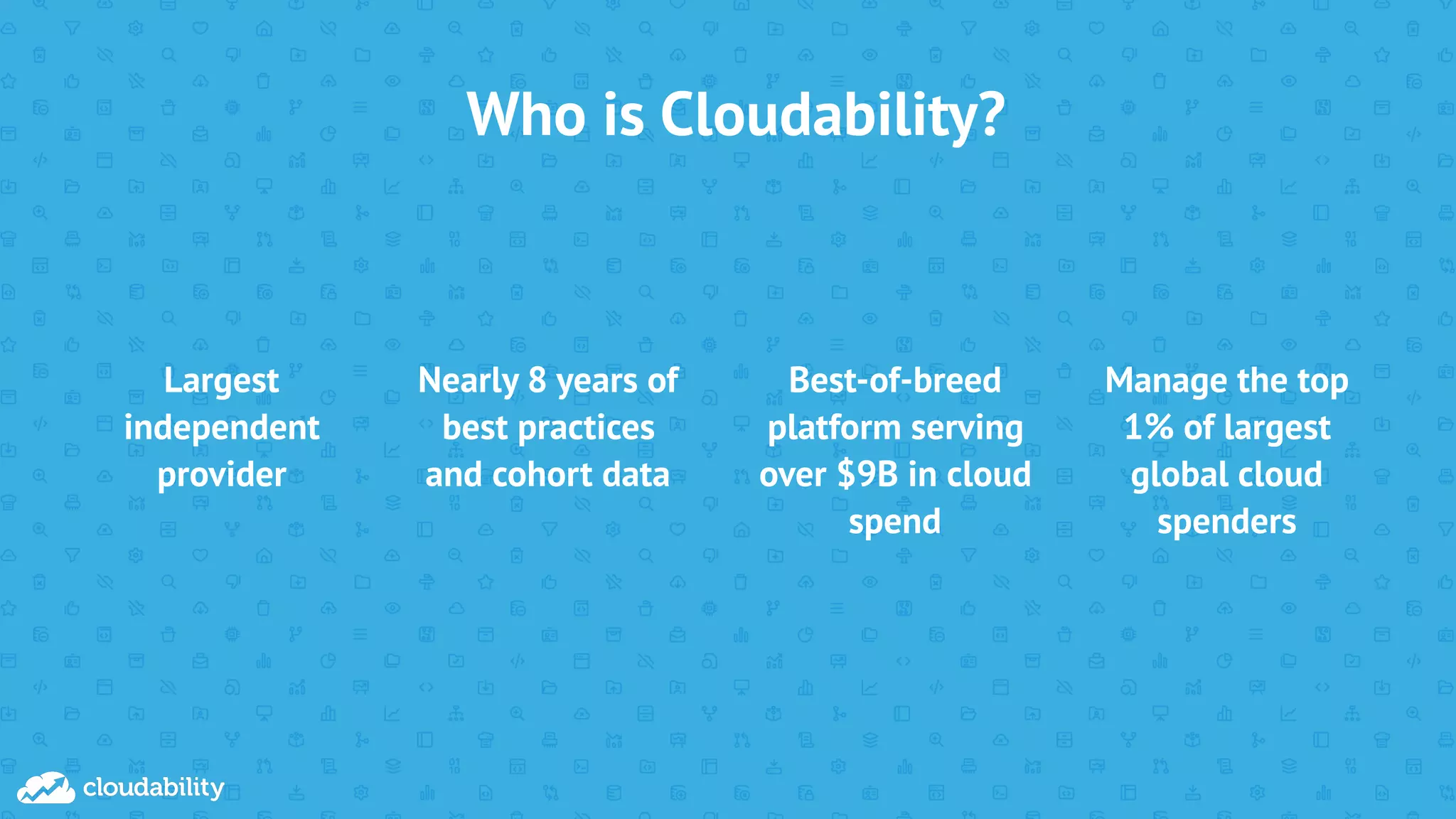 Who is Cloudability?

Largest independent provider

Nearly 8 years of best practices and cohort data

Best-of-breed platform serving over $9B in cloud spend

Manage the top 1% of largest global cloud spenders

cloudability